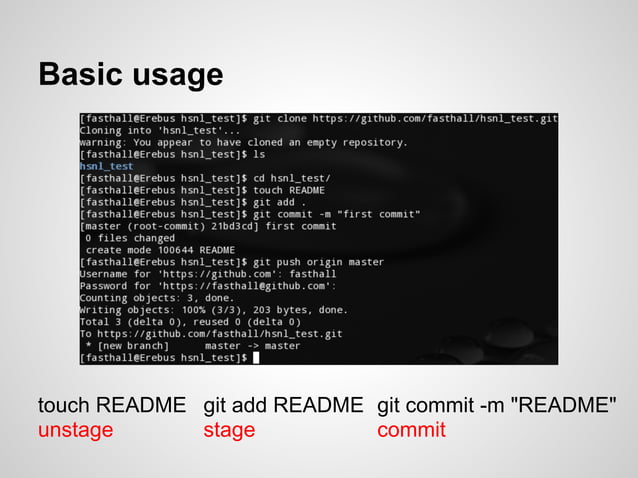 Basic usage

[fasthall@Erebus hsnl_test]$ git clone https://github.com/fasthall/hsnl_test.git
Cloning into 'hsnl_test'...
warning: You appear to have cloned an empty repository.
[fasthall@Erebus hsnl_test]$ ls
hsnl_test
[fasthall@Erebus hsnl_test]$ cd hsnl_test/
[fasthall@Erebus hsnl_test]$ touch README
[fasthall@Erebus hsnl_test]$ git add .
[fasthall@Erebus hsnl_test]$ git commit -m "first commit"
[master (root-commit) 21bd3cd] first commit
 0 files changed
 create mode 100644 README
[fasthall@Erebus hsnl_test]$ git push origin master
Username for 'https://github.com': fasthall
Password for 'https://fasthall@github.com':
Counting objects: 3, done.
Writing objects: 100% (3/3), 203 bytes, done.
Total 3 (delta 0), reused 0 (delta 0)
To https://github.com/fasthall/hsnl_test.git
 * [new branch]      master -> master
[fasthall@Erebus hsnl_test]$

touch README
unstage

git add README
stage

git commit -m "README"
commit